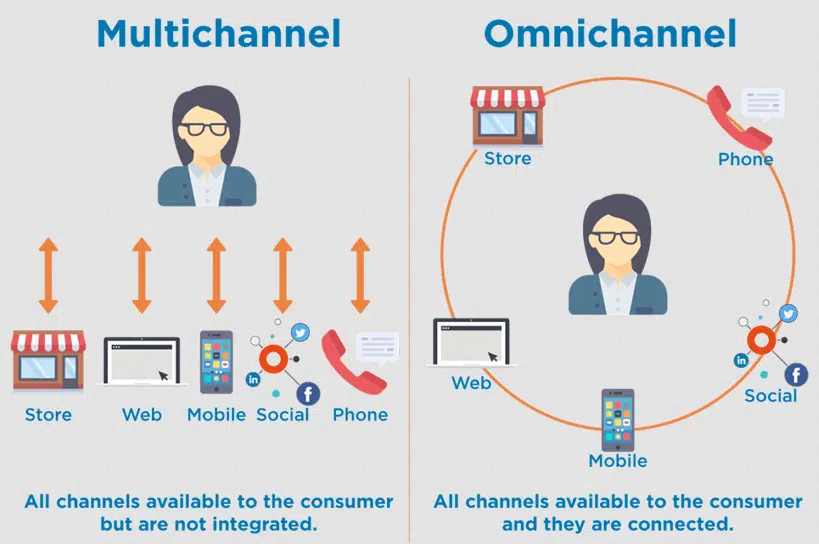 Multichannel

Store Web Mobile Social Phone

All channels available to the consumer but are not integrated.

Omnichannel

Store

Phone

Web

Social

Mobile

All channels available to the consumer and they are connected.